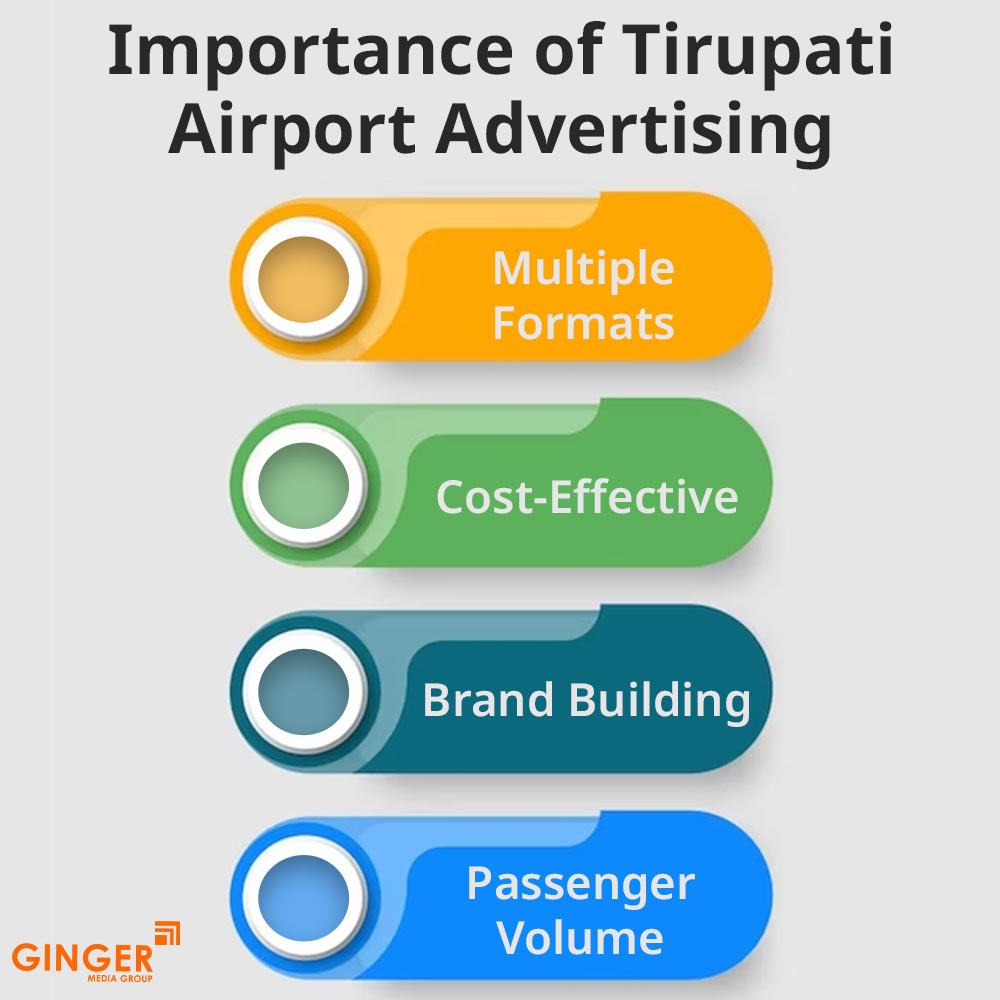 Importance of Tirupati Airport Advertising

Multiple Formats

Cost-Effective

Brand Building

Passenger Volume

GINGER
MEDIA GROUP